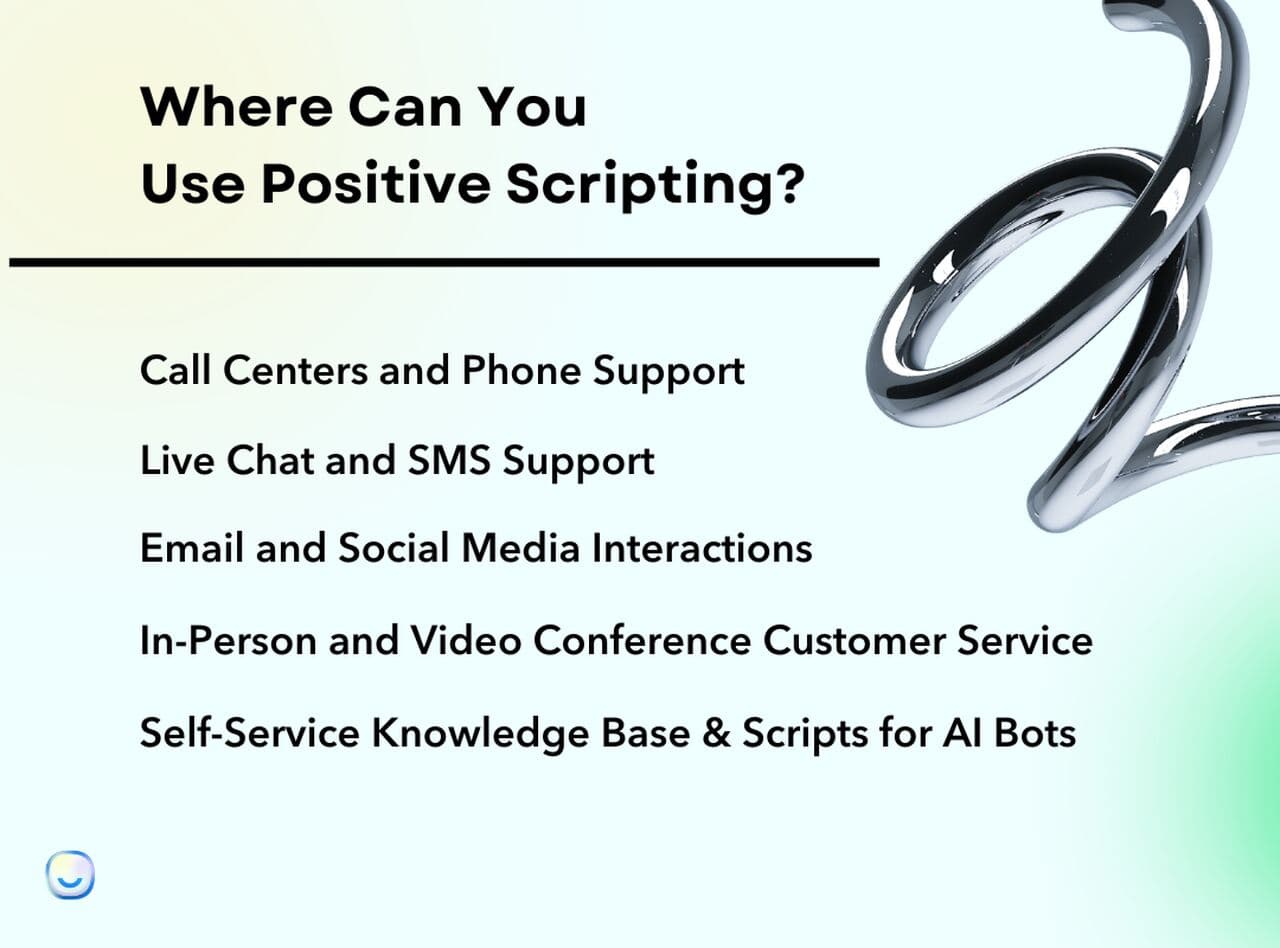 Where Can You Use Positive Scripting?

Call Centers and Phone Support

Live Chat and SMS Support

Email and Social Media Interactions

In-Person and Video Conference Customer Service

Self-Service Knowledge Base & Scripts for AI Bots